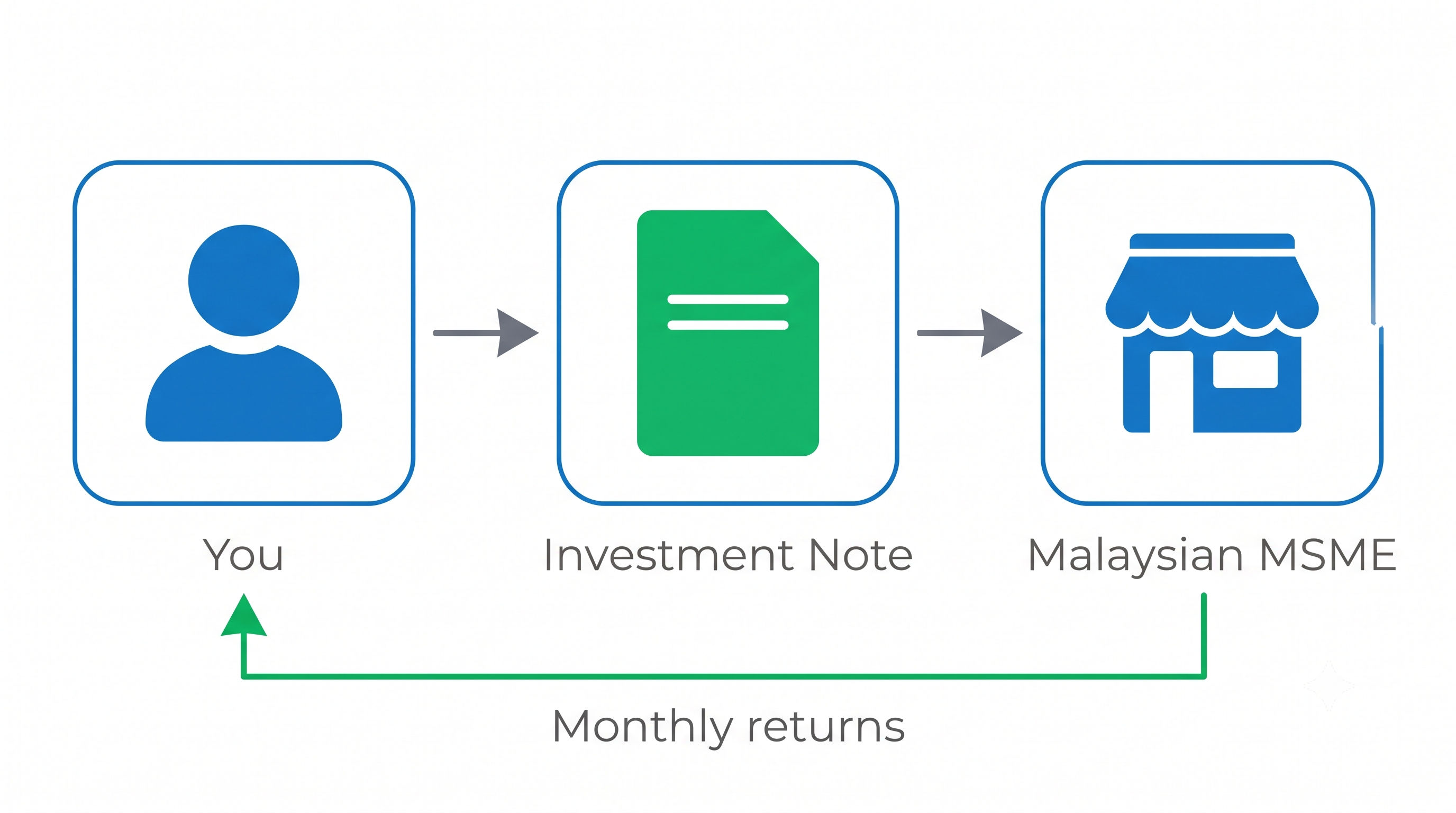 You

Investment Note

Malaysian MSME

Monthly returns